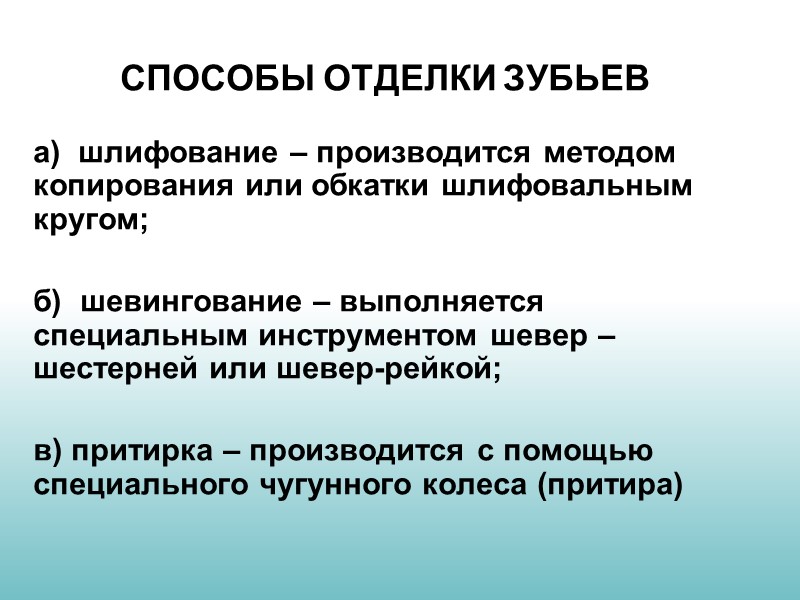 СПОСОБЫ ОТДЕЛКИ ЗУБЬЕВ

а) шлифование – производится методом копирования или обкатки шлифовальным кругом;

б) шевингование – выполняется специальным инструментом шевер – шестерней или шевер-рейкой;

в) притирка – производится с помощью специального чугунного колеса (притира)